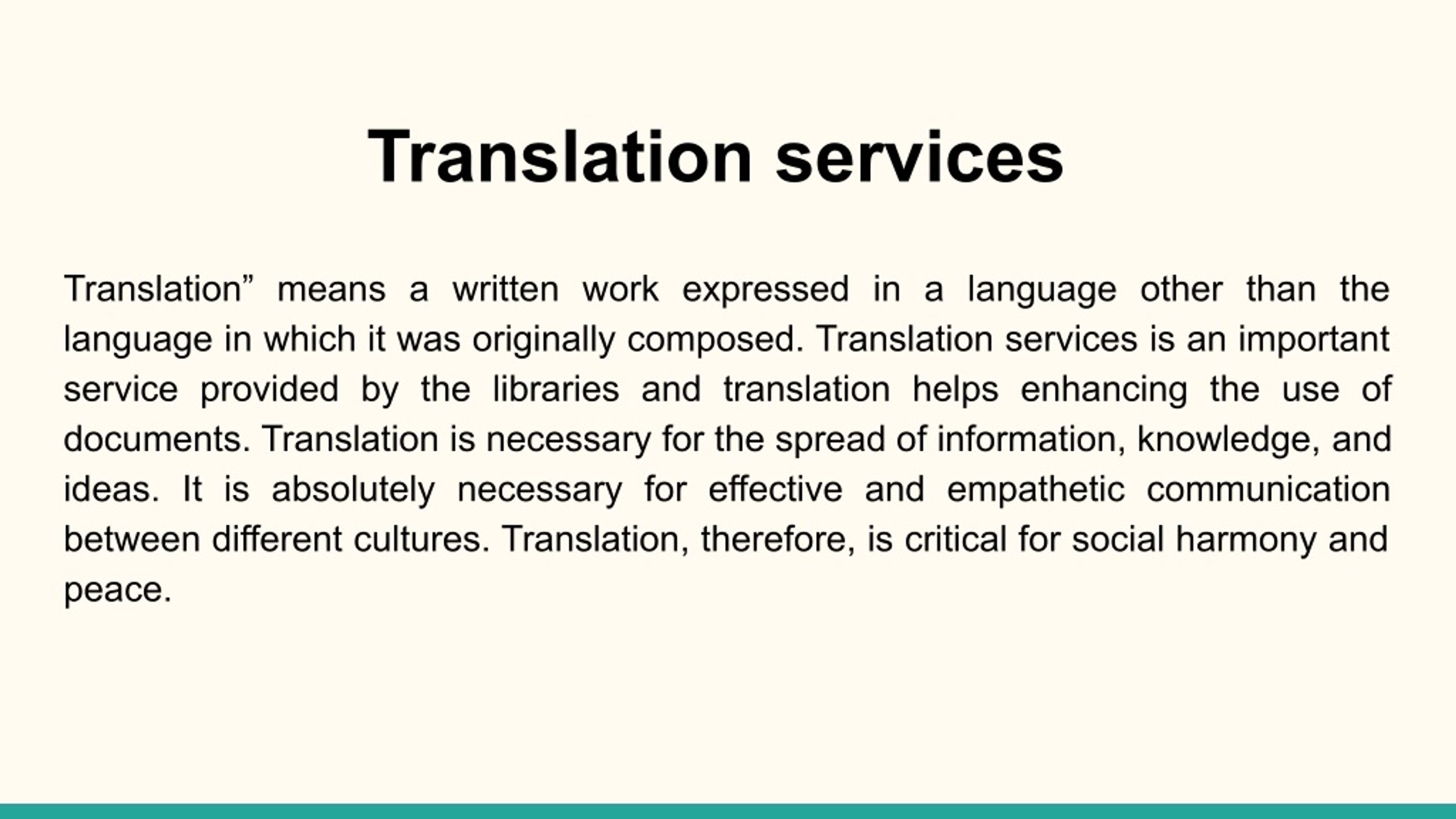 Translation services

Translation” means a written work expressed in a language other than the language in which it was originally composed. Translation services is an important service provided by the libraries and translation helps enhancing the use of documents. Translation is necessary for the spread of information, knowledge, and ideas. It is absolutely necessary for effective and empathetic communication between different cultures. Translation, therefore, is critical for social harmony and peace.